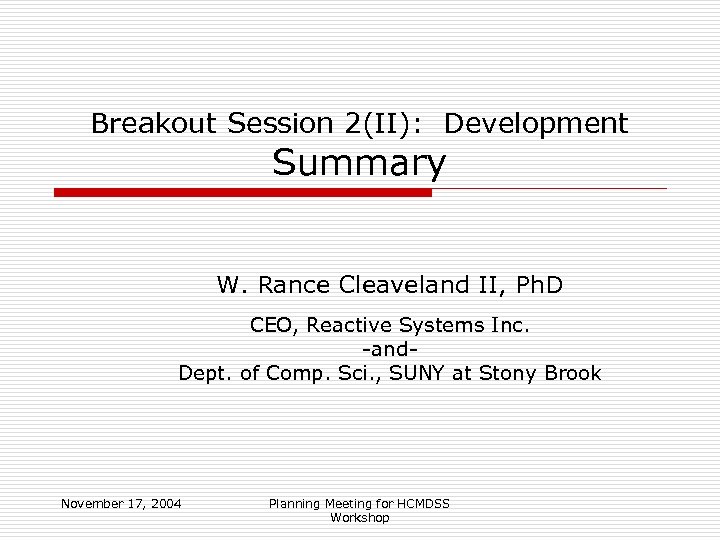 Breakout Session 2(II): Development
Summary

W. Rance Cleaveland II, PhD

CEO, Reactive Systems Inc.
-and-
Dept. of Comp. Sci., SUNY at Stony Brook

November 17, 2004

Planning Meeting for HCMDSS Workshop